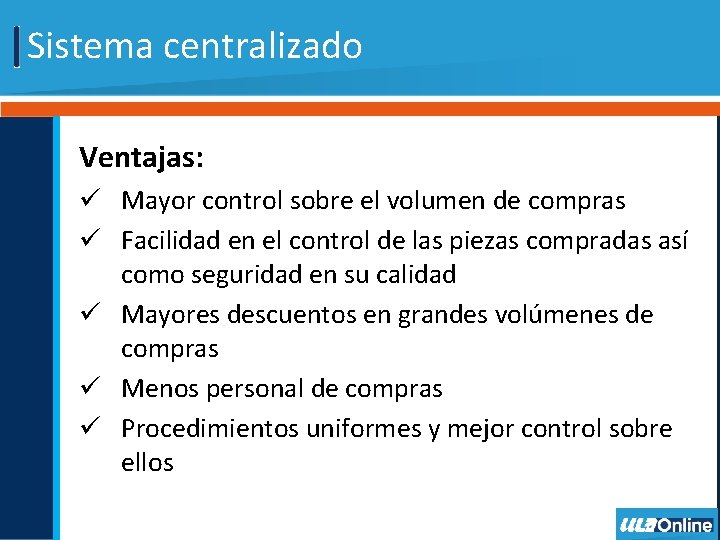 Sistema centralizado

Ventajas:

✓ Mayor control sobre el volumen de compras
✓ Facilidad en el control de las piezas compradas así como seguridad en su calidad
✓ Mayores descuentos en grandes volúmenes de compras
✓ Menos personal de compras
✓ Procedimientos uniformes y mejor control sobre ellos

ULA Online